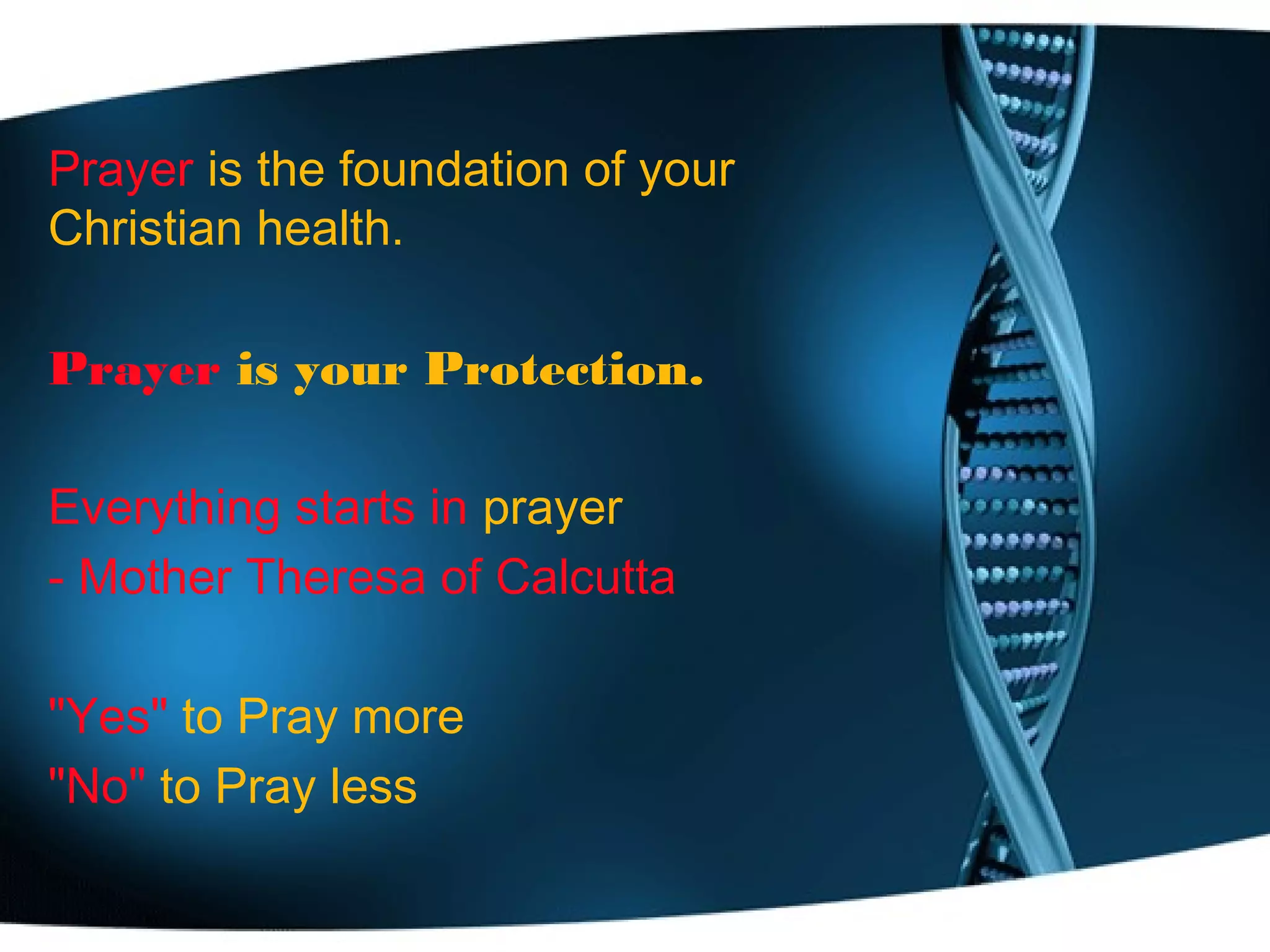 Prayer is the foundation of your Christian health.

Prayer is your Protection.

Everything starts in prayer
- Mother Theresa of Calcutta

"Yes" to Pray more
"No" to Pray less